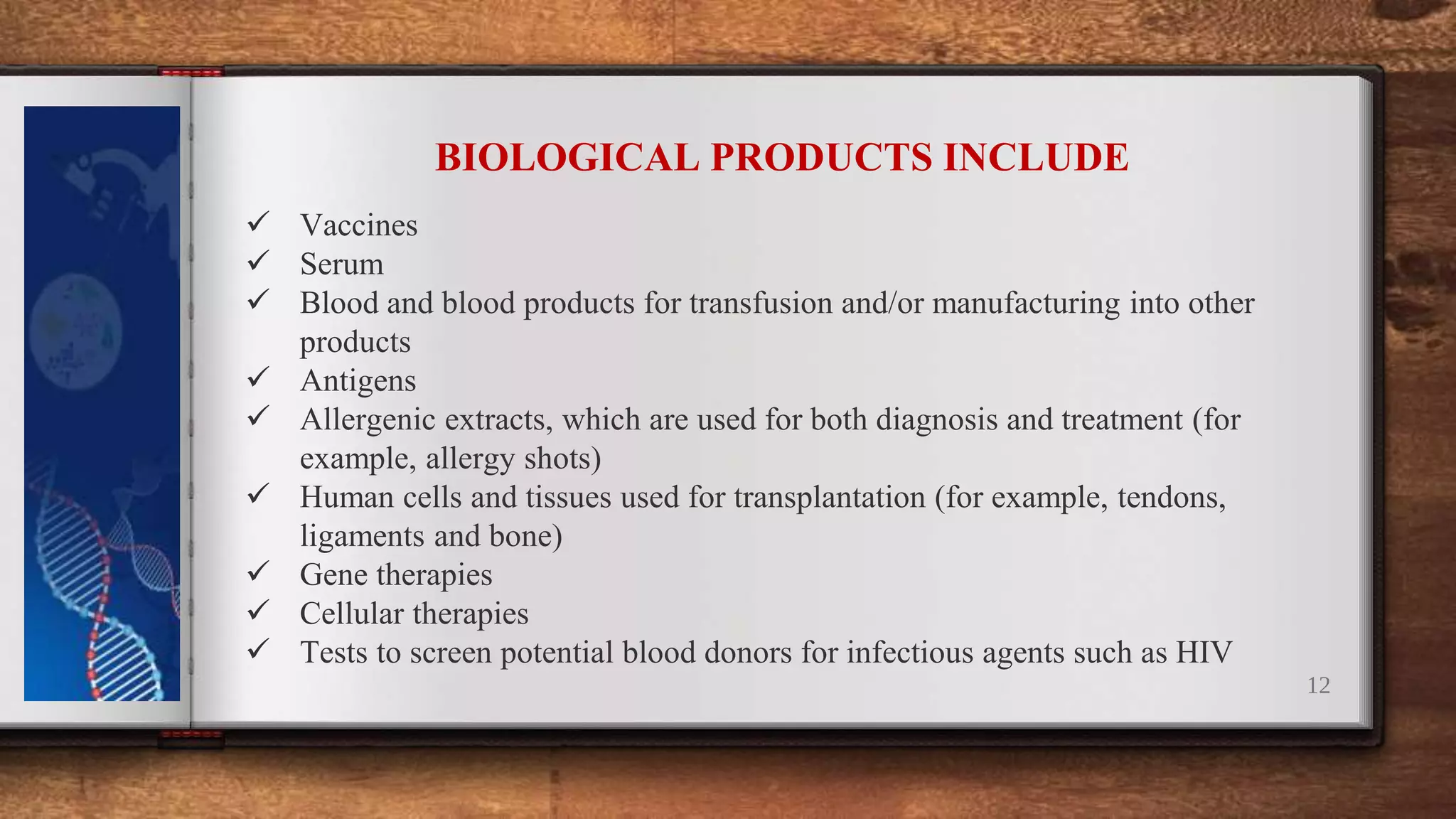 BIOLOGICAL PRODUCTS INCLUDE

✓ Vaccines
✓ Serum
✓ Blood and blood products for transfusion and/or manufacturing into other products
✓ Antigens
✓ Allergenic extracts, which are used for both diagnosis and treatment (for example, allergy shots)
✓ Human cells and tissues used for transplantation (for example, tendons, ligaments and bone)
✓ Gene therapies
✓ Cellular therapies
✓ Tests to screen potential blood donors for infectious agents such as HIV

12